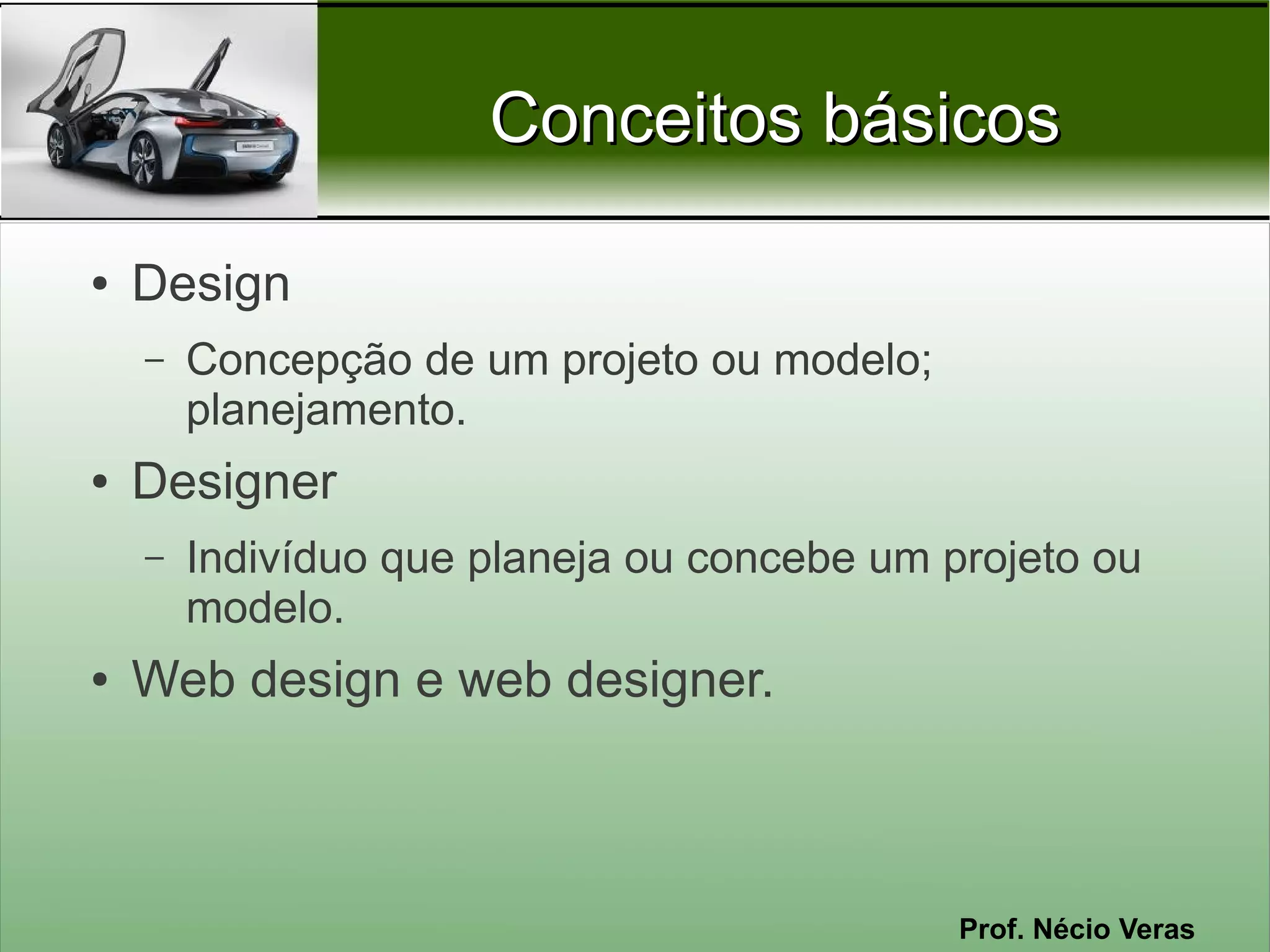 Conceitos básicos

• Design
– Concepção de um projeto ou modelo; planejamento.
• Designer
– Indivíduo que planeja ou concebe um projeto ou modelo.
• Web design e web designer.

Prof. Nécio Veras